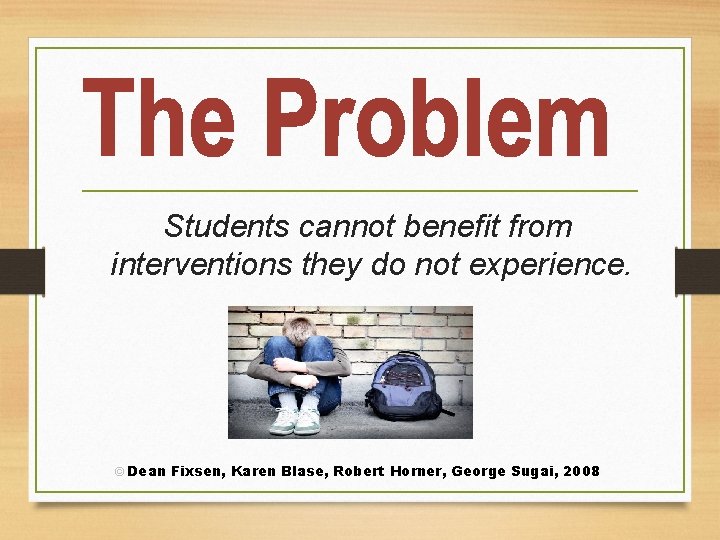 The Problem

Students cannot benefit from interventions they do not experience.

© Dean Fixsen, Karen Blase, Robert Horner, George Sugai, 2008